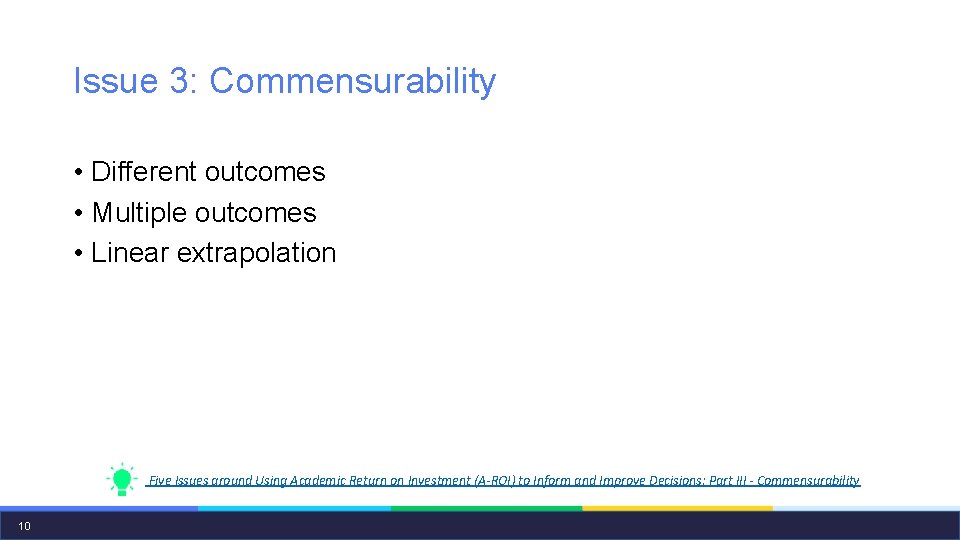 Issue 3: Commensurability

• Different outcomes
• Multiple outcomes
• Linear extrapolation

Five Issues around Using Academic Return on Investment (A-ROI) to Inform and Improve Decisions: Part III - Commensurability

10